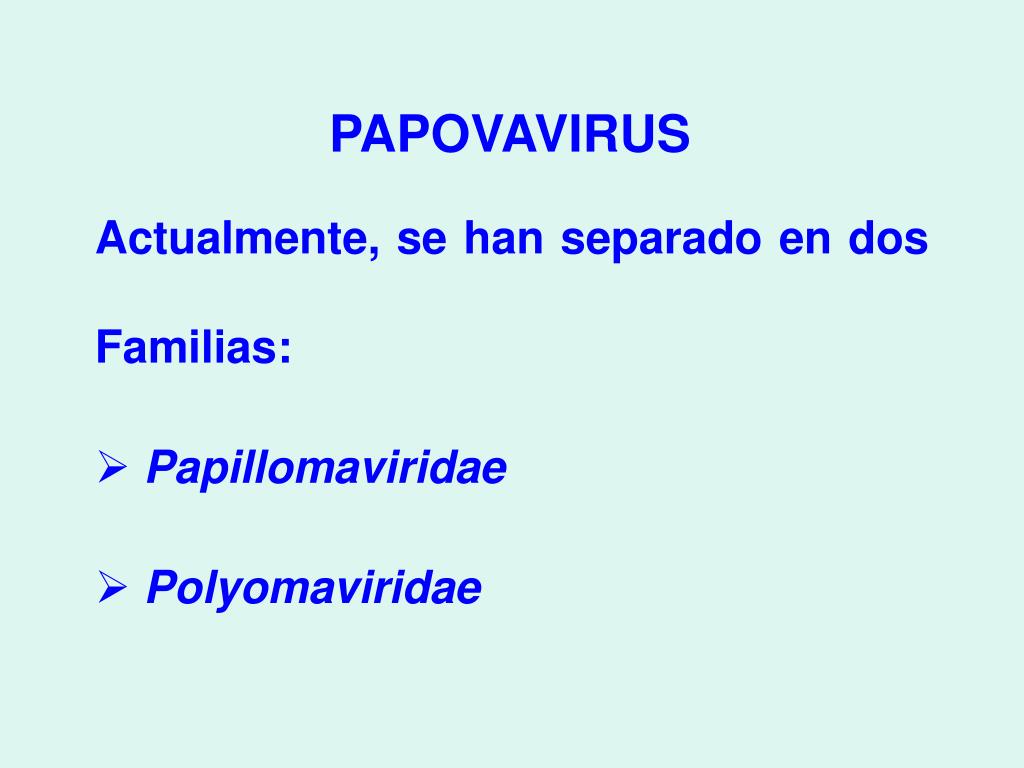 PAPOVAVIRUS

Actualmente, se han separado en dos Familias:

➢ Papillomaviridae

➢ Polyomaviridae